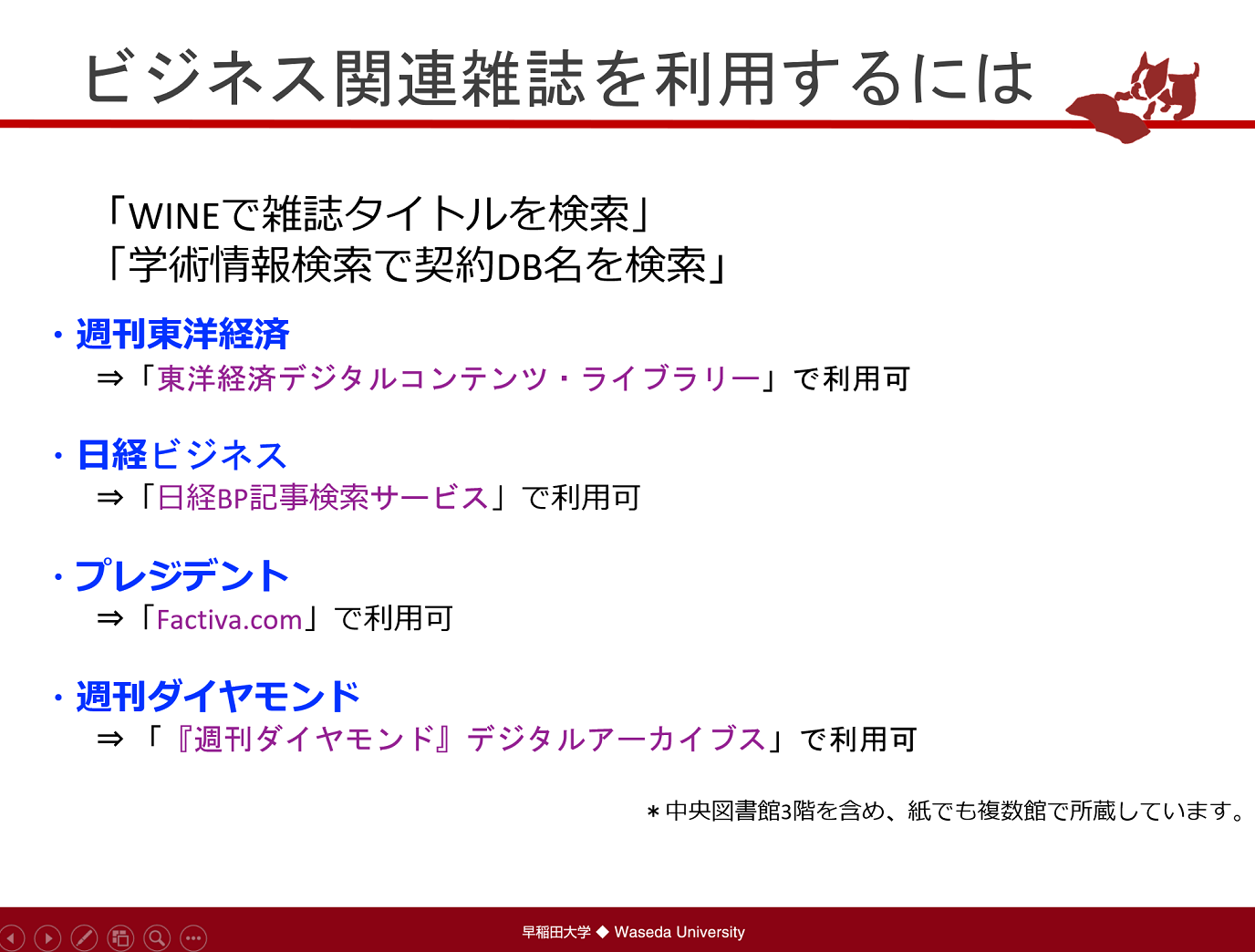 ビジネス関連雑誌を利用するには

「WINEで雑誌タイトルを検索」
「学術情報検索で契約DB名を検索」

・週刊東洋経済
⇒「東洋経済デジタルコンテンツ・ライブラリー」で利用可

・日経ビジネス
⇒「日経BP記事検索サービス」で利用可

・プレジデント
⇒「Factiva.com」で利用可

・週刊ダイヤモンド
⇒「『週刊ダイヤモンド』デジタルアーカイブス」で利用可

＊中央図書館3階を含め、紙でも複数館で所蔵しています。

早稲田大学 ◆ Waseda University